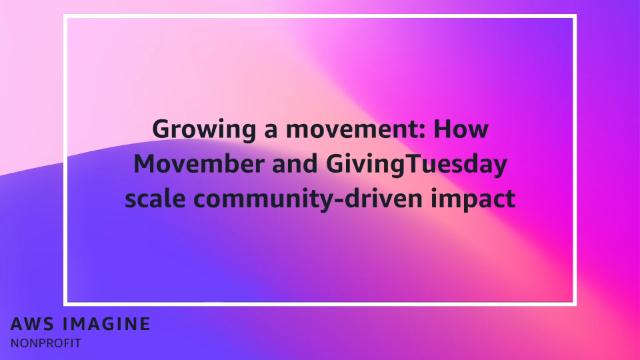 Growing a movement: How Movember and GivingTuesday scale community-driven impact

AWS IMAGINE
NONPROFIT